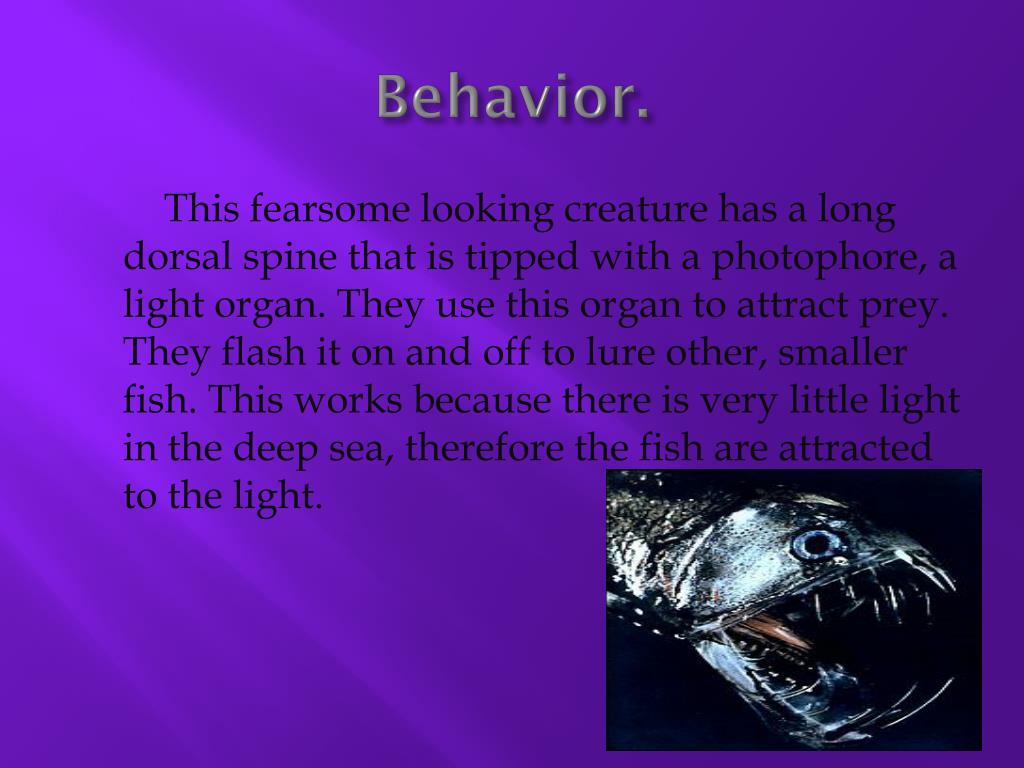 Behavior.

This fearsome looking creature has a long dorsal spine that is tipped with a photophore, a light organ. They use this organ to attract prey. They flash it on and off to lure other, smaller fish. This works because there is very little light in the deep sea, therefore the fish are attracted to the light.